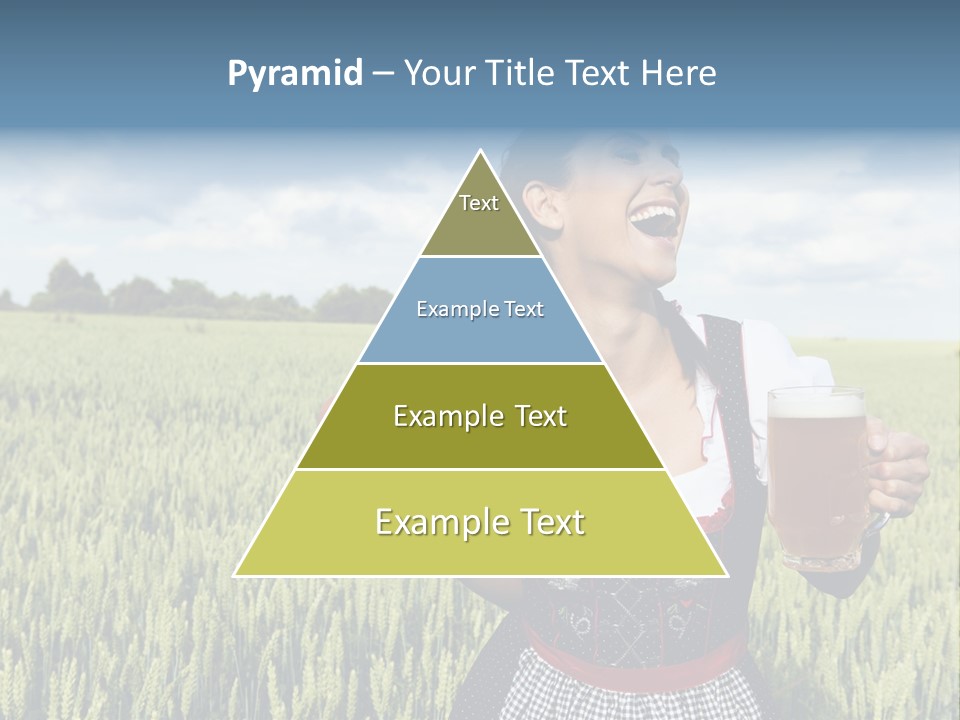 Pyramid – Your Title Text Here

Text

Example Text

Example Text

Example Text